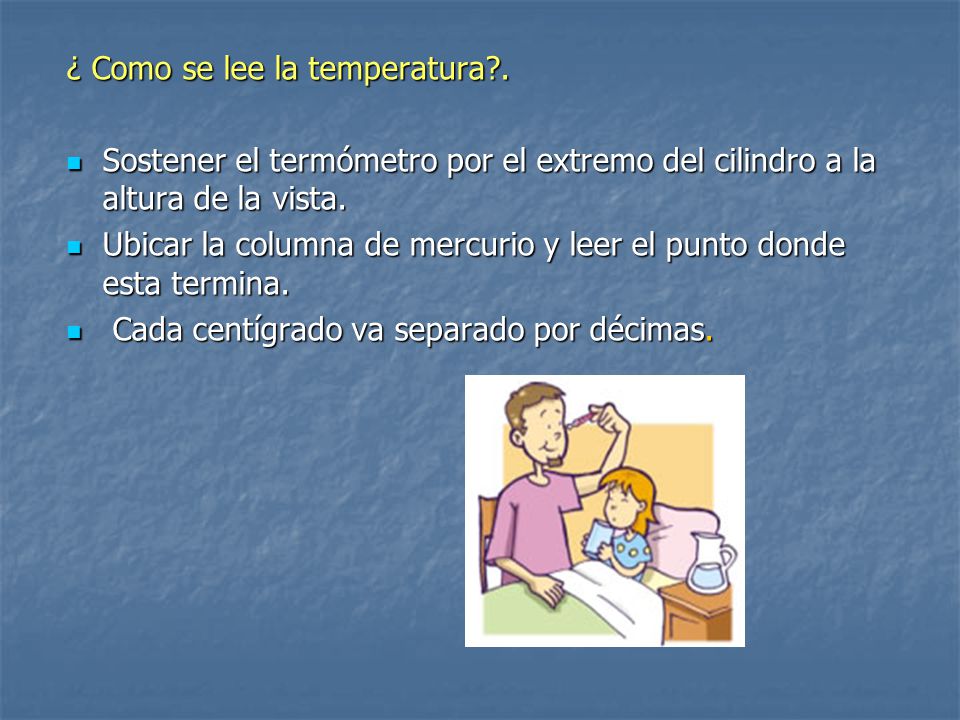 ¿ Como se lee la temperatura?.

- Sostener el termómetro por el extremo del cilindro a la altura de la vista.
- Ubicar la columna de mercurio y leer el punto donde esta termina.
- Cada centígrado va separado por décimas.